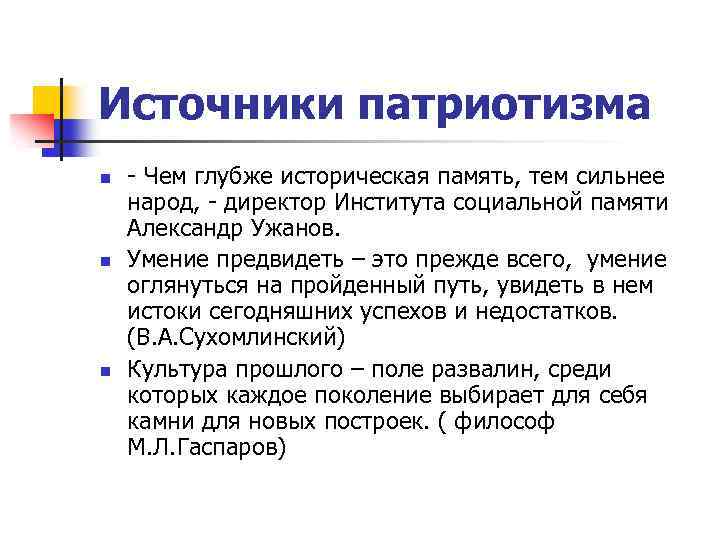 Источники патриотизма

- Чем глубже историческая память, тем сильнее народ, - директор Института социальной памяти Александр Ужанов.

Умение предвидеть – это прежде всего, умение оглянуться на пройденный путь, увидеть в нем истоки сегодняшних успехов и недостатков. (В.А.Сухомлинский)

Культура прошлого – поле развалин, среди которых каждое поколение выбирает для себя камни для новых построек. ( философ М.Л.Гаспаров)